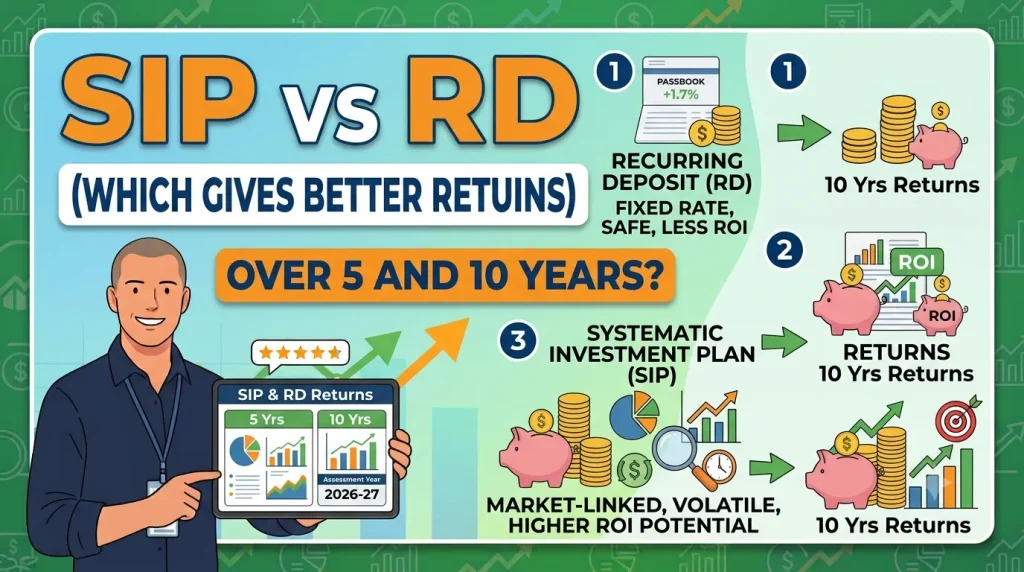 SIP vs RD

(WHICH GIVES BETTER RETUINS)

OVER 5 AND 10 YEARS?

SIP & RD Returns

5 Yrs

10 Yrs

Assessment Year

2026-27

1

PASSBOOK

+1.7%

RECURRING DEPOSIT (RD)

FIXED RATE, SAFE, LESS ROI

1

10 Yrs Returns

2

ROI

ROI

RETURNS

10 Yrs Returns

3

SYSTEMATIC INVESTMENT PLAN (SIP)

MARKET-LINKED, VOLATILE, HIGHER ROI POTENTIAL

10 Yrs Returns